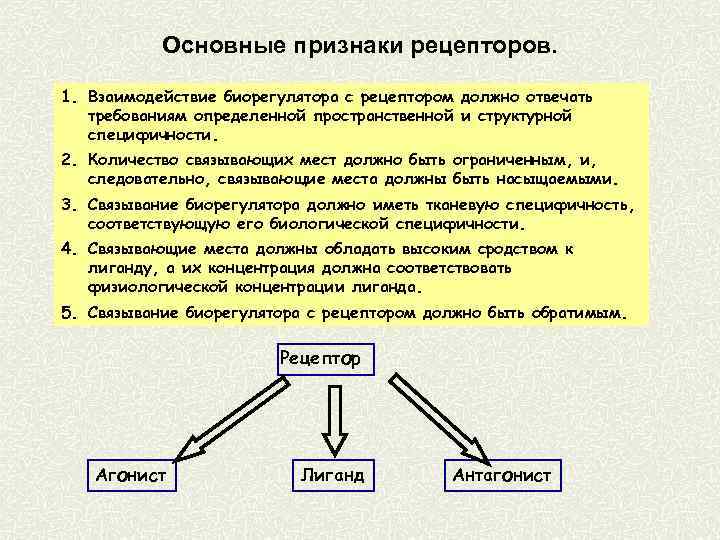 Основные признаки рецепторов.

1. Взаимодействие биорегулятора с рецептором должно отвечать требованиям определенной пространственной и структурной специфичности.

2. Количество связывающих мест должно быть ограниченным, и, следовательно, связывающие места должны быть насыщаемыми.

3. Связывание биорегулятора должно иметь тканевую специфичность, соответствующую его биологической специфичности.

4. Связывающие места должны обладать высоким сродством к лиганду, а их концентрация должна соответствовать физиологической концентрации лиганда.

5. Связывание биорегулятора с рецептором должно быть обратимым.

Рецептор

Агонист

Лиганд

Антагонист